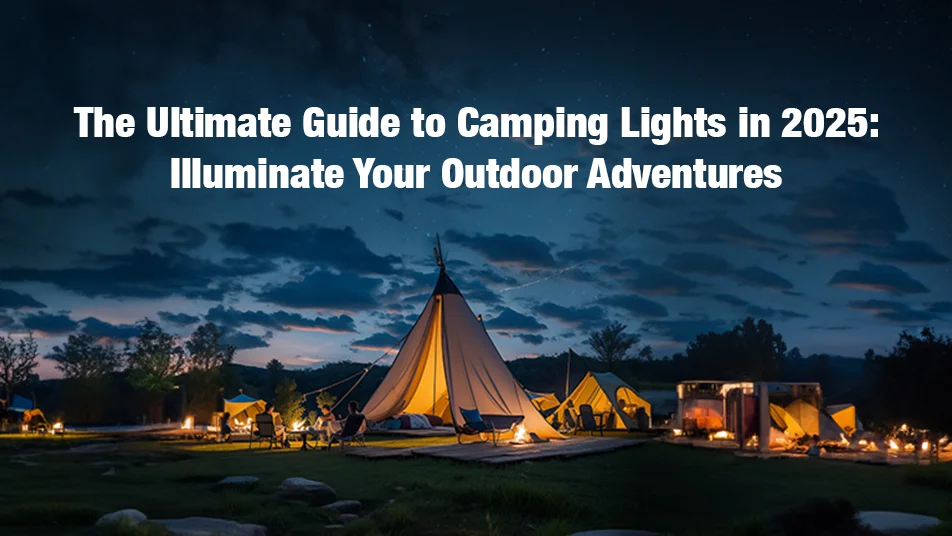 The Ultimate Guide to Camping Lights in 2025: Illuminate Your Outdoor Adventures